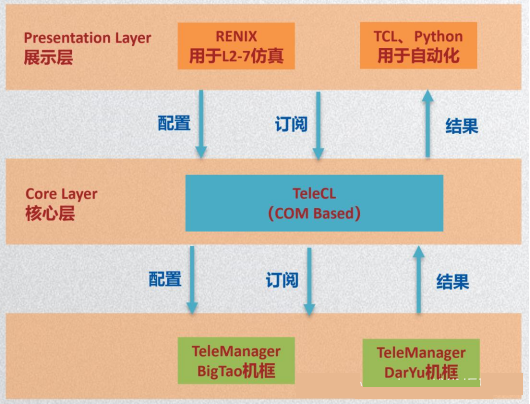 Presentation Layer
展示层

RENIX
用于L2-7仿真

TCL、Python
用于自动化

配置

订阅

结果

Core Layer
核心层

TeleCL
(COM Based)

配置

订阅

结果

TeleManager
BigTao机框

TeleManager
DarYu机框